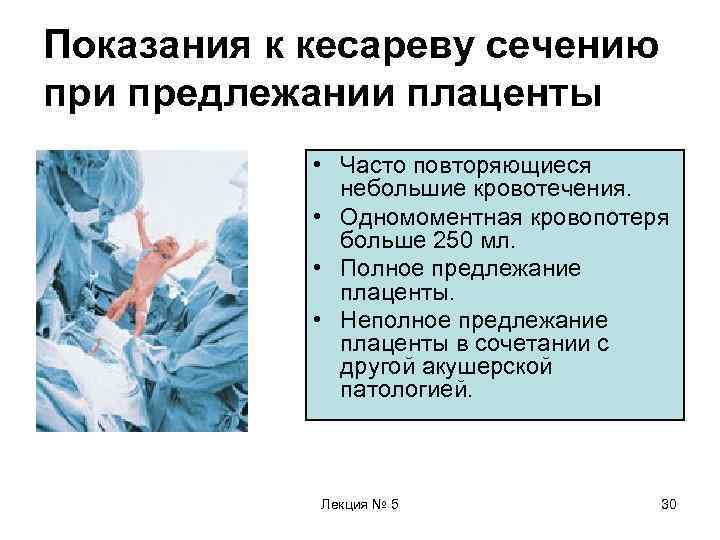 Показания к кесареву сечению при предлежании плаценты

• Часто повторяющиеся небольшие кровотечения.
• Одномоментная кровопотеря больше 250 мл.
• Полное предлежание плаценты.
• Неполное предлежание плаценты в сочетании с другой акушерской патологией.

Лекция № 5

30